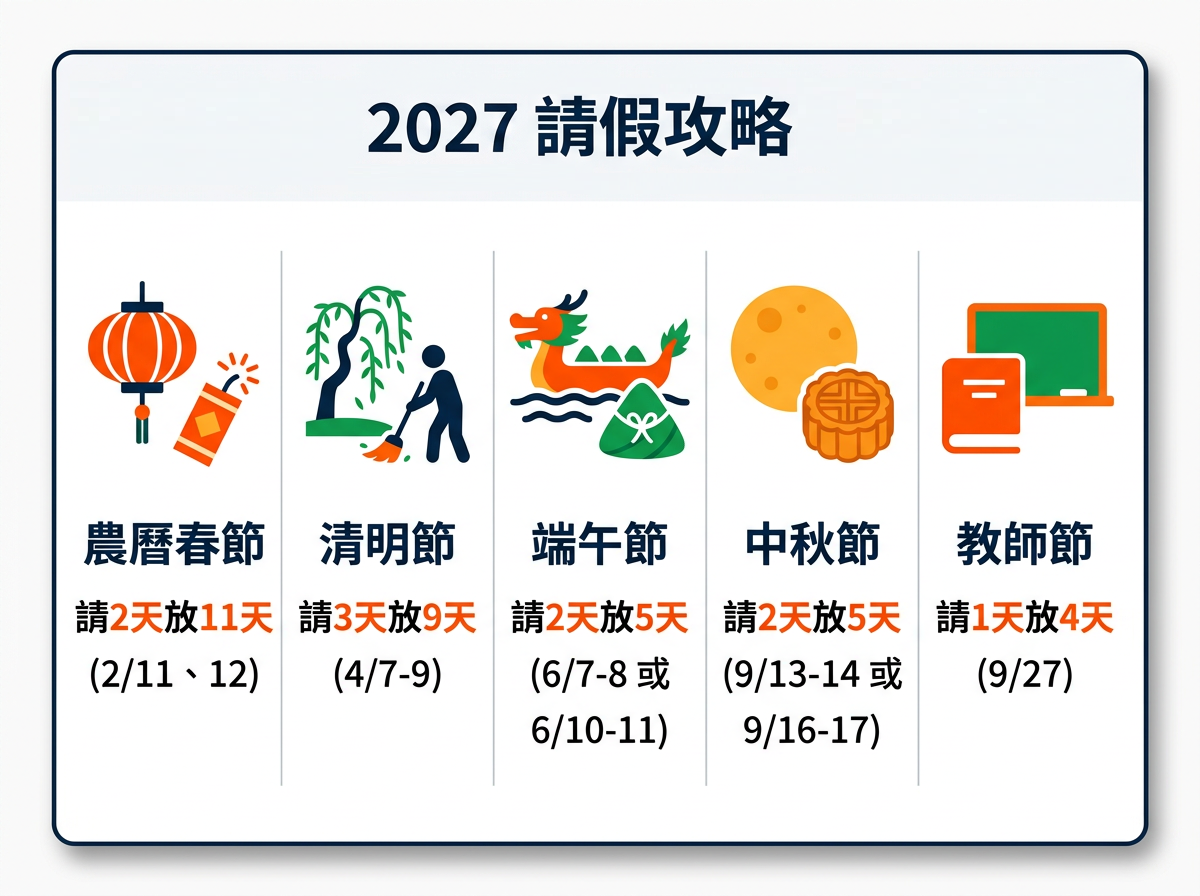 2027 請假攻略

農曆春節
請2天放11天
(2/11、12)

清明節
請3天放9天
(4/7-9)

端午節
請2天放5天
(6/7-8 或 6/10-11)

中秋節
請2天放5天
(9/13-14 或 9/16-17)

教師節
請1天放4天
(9/27)